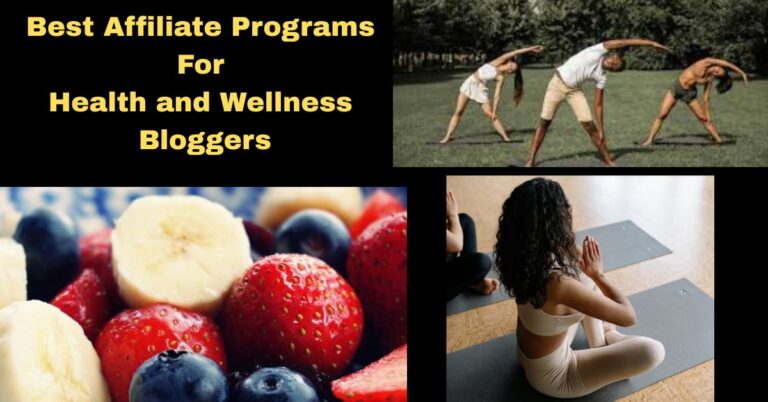 Best Affiliate Programs
For
Health and Wellness
Bloggers